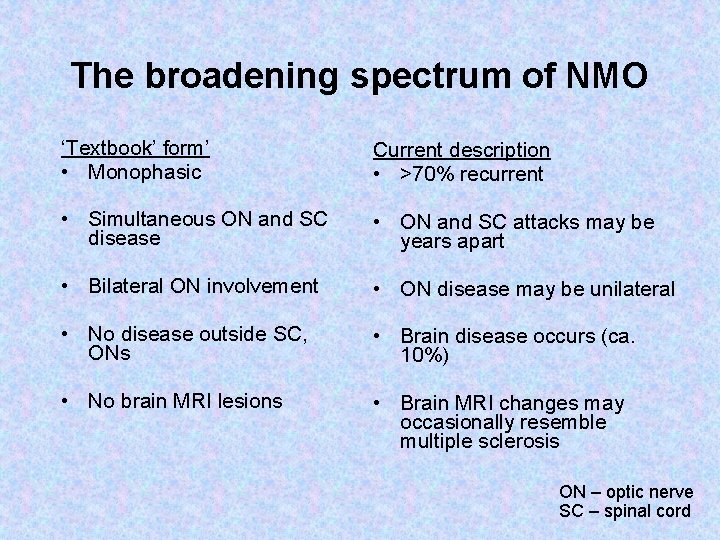 The broadening spectrum of NMO

'Textbook' form'
• Monophasic

• Simultaneous ON and SC disease

• Bilateral ON involvement

• No disease outside SC, ONs

• No brain MRI lesions

Current description
• >70% recurrent

• ON and SC attacks may be years apart

• ON disease may be unilateral

• Brain disease occurs (ca. 10%)

• Brain MRI changes may occasionally resemble multiple sclerosis

ON – optic nerve
SC – spinal cord